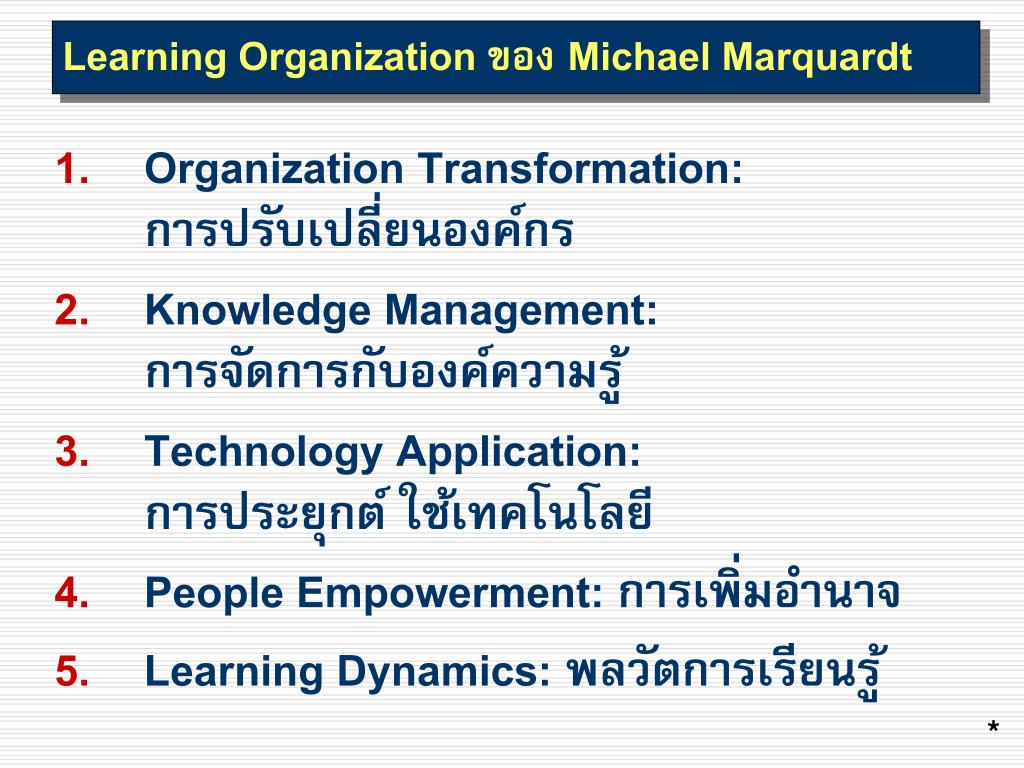 Learning Organization ของ Michael Marquardt

1. Organization Transformation: การปรับเปลี่ยนองค์กร

2. Knowledge Management: การจัดการกับองค์ความรู้

3. Technology Application: การประยุกต์ ใช้เทคโนโลยี

4. People Empowerment: การเพิ่มอำนาจ

5. Learning Dynamics: พลวัตการเรียนรู้

*